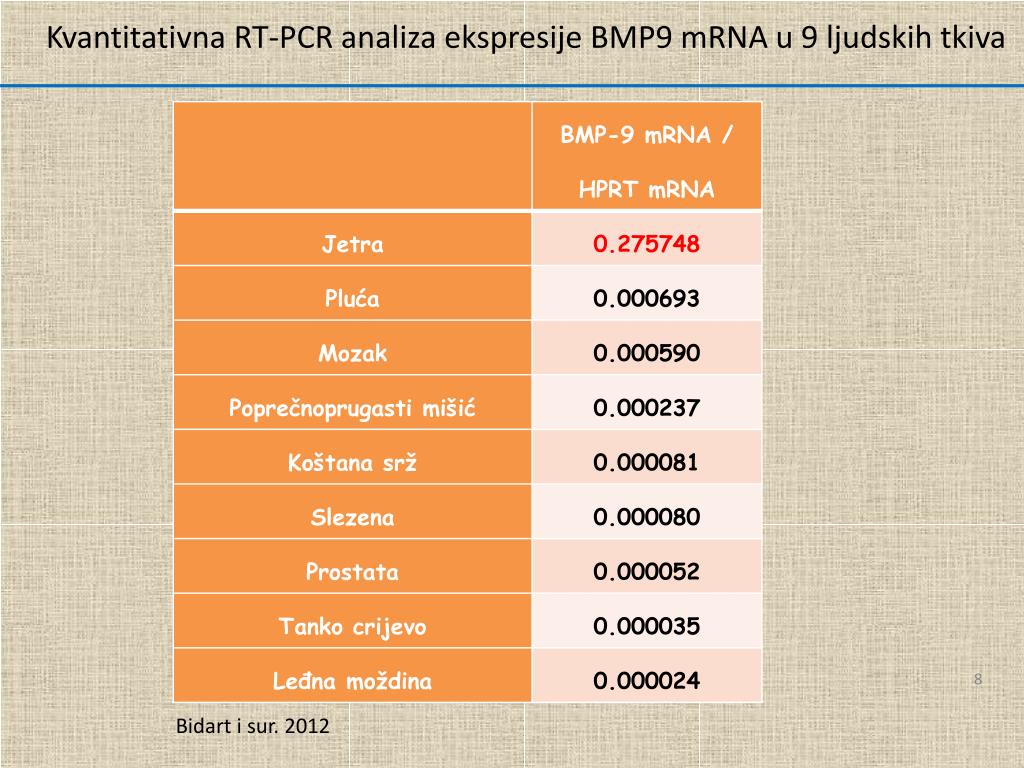 Kvantitativna RT-PCR analiza ekspresije BMP9 mRNA u 9 ljudskih tkiva

| | BMP-9 mRNA / HPRT mRNA |
|---|---|
| Jetra | 0.275748 |
| Pluća | 0.000693 |
| Mozak | 0.000590 |
| Poprečnoprugasti mišić | 0.000237 |
| Koštana srž | 0.000081 |
| Slezena | 0.000080 |
| Prostata | 0.000052 |
| Tanko crijevo | 0.000035 |
| Leđna moždina | 0.000024 |

8

Bidart i sur. 2012